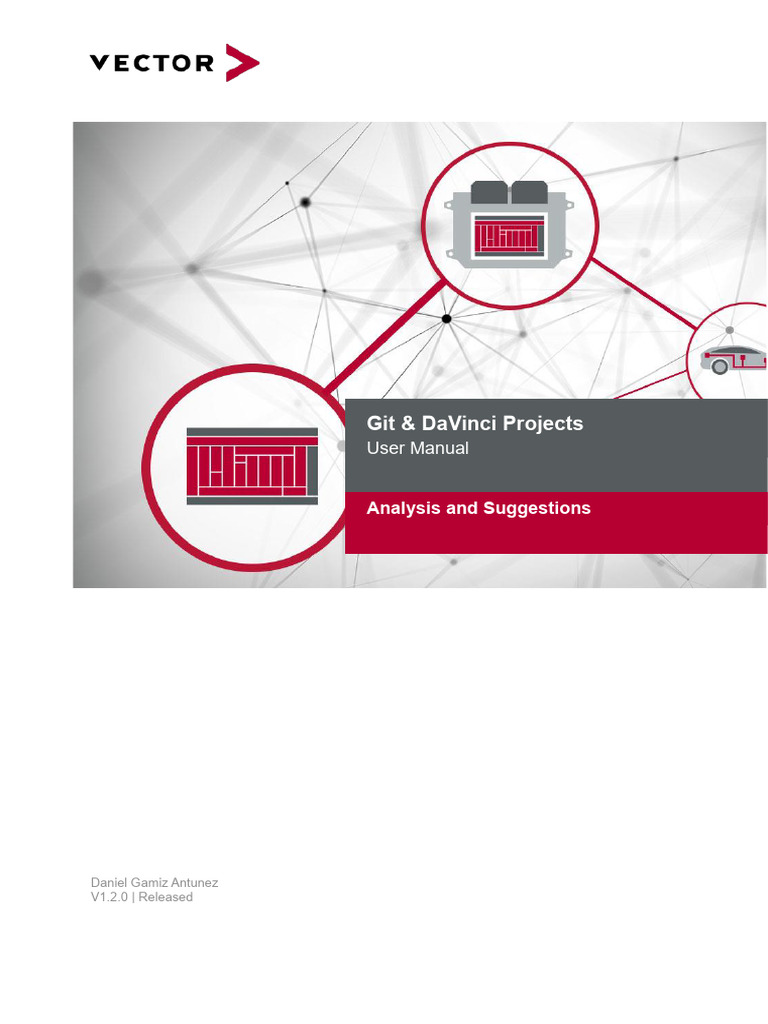 VECTOR

Git & DaVinci Projects
User Manual

Analysis and Suggestions

Daniel Gamiz Antunez
V1.2.0 | Released